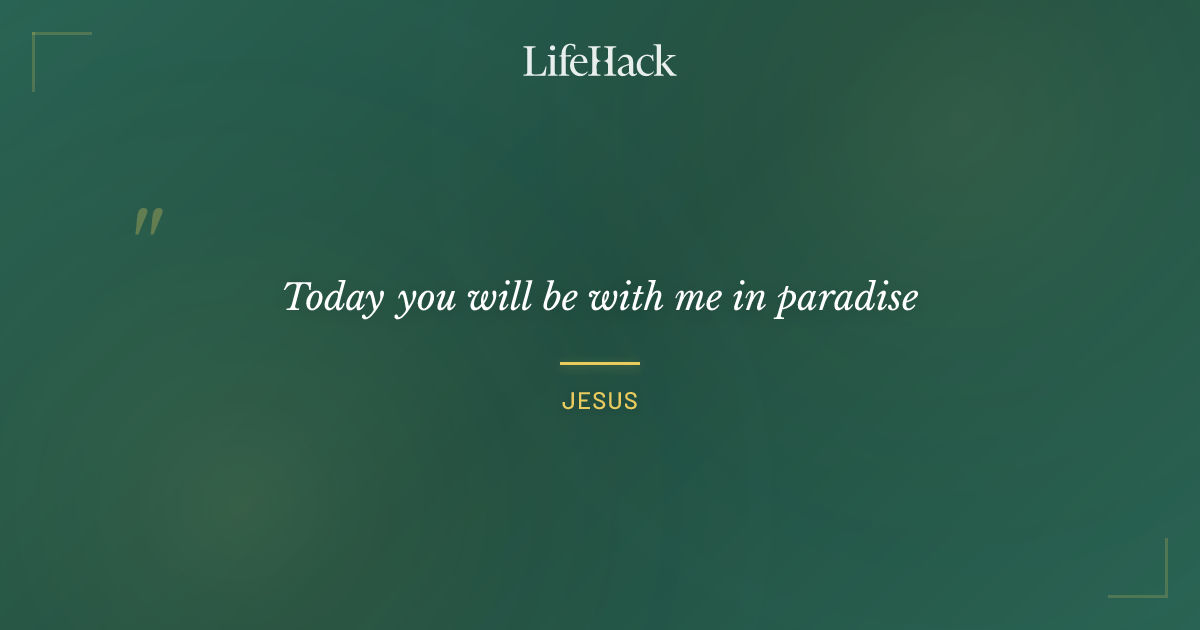 LifeHack

"

Today you will be with me in paradise

JESUS